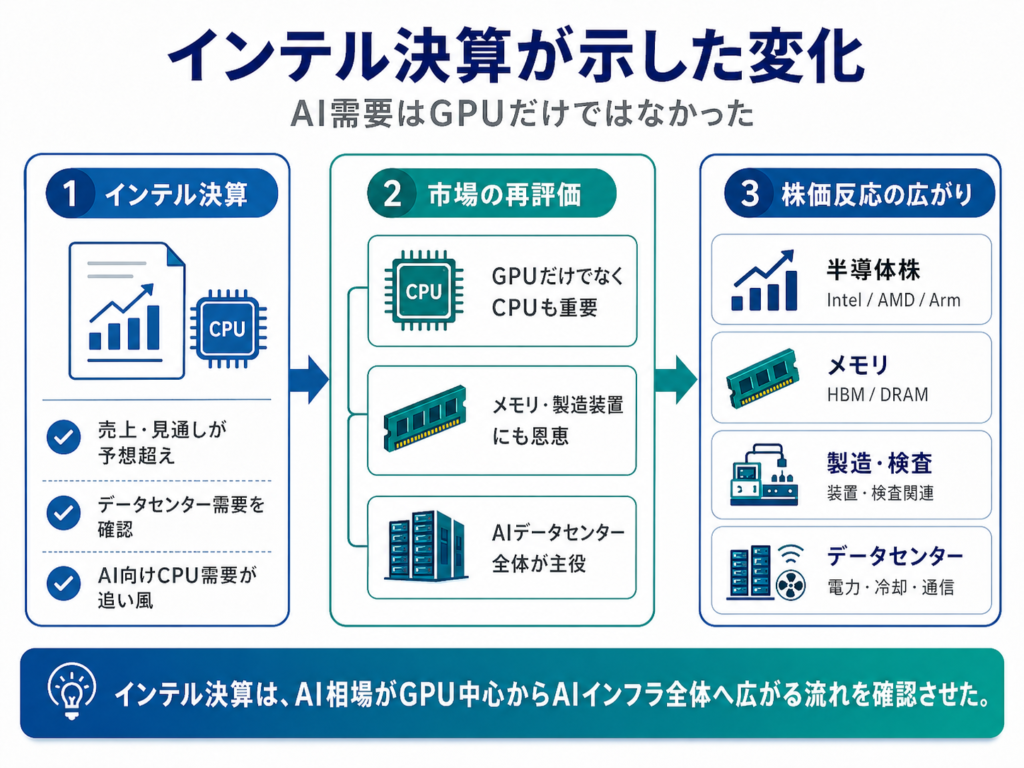 インテル決算が示した変化

AI需要はGPUだけではなかった

1 インテル決算

CPU

売上・見通しが予想超え

データセンター需要を確認

AI向けCPU需要が追い風

2 市場の再評価

CPU

GPUだけでなくCPUも重要

メモリ・製造装置にも恩恵

AIデータセンター全体が主役

3 株価反応の広がり

半導体株
Intel / AMD / Arm

メモリ
HBM / DRAM

製造・検査
装置・検査関連

データセンター
電力・冷却・通信

インテル決算は、AI相場がGPU中心からAIインフラ全体へ広がる流れを確認させた。